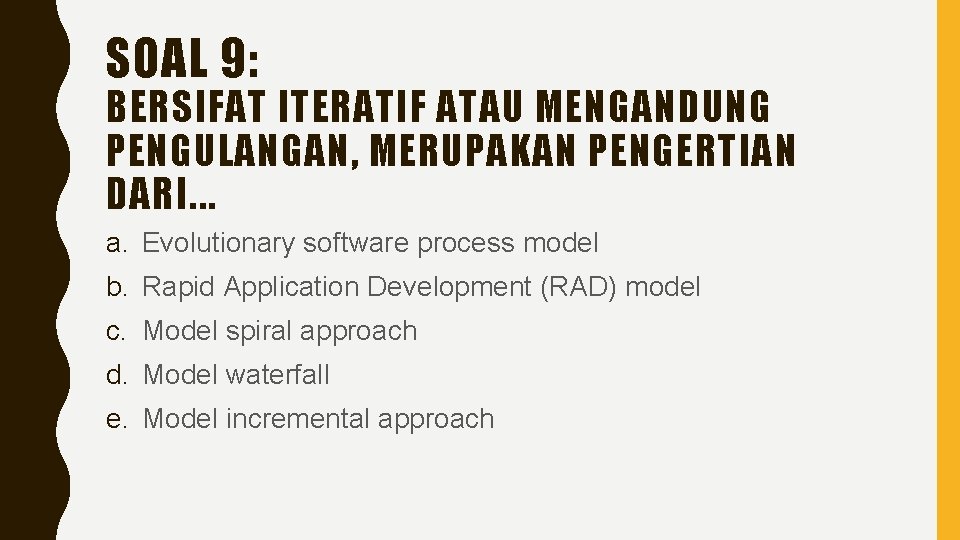 SOAL 9:

BERSIFAT ITERATIF ATAU MENGANDUNG PENGULANGAN, MERUPAKAN PENGERTIAN DARI…

a. Evolutionary software process model
b. Rapid Application Development (RAD) model
c. Model spiral approach
d. Model waterfall
e. Model incremental approach